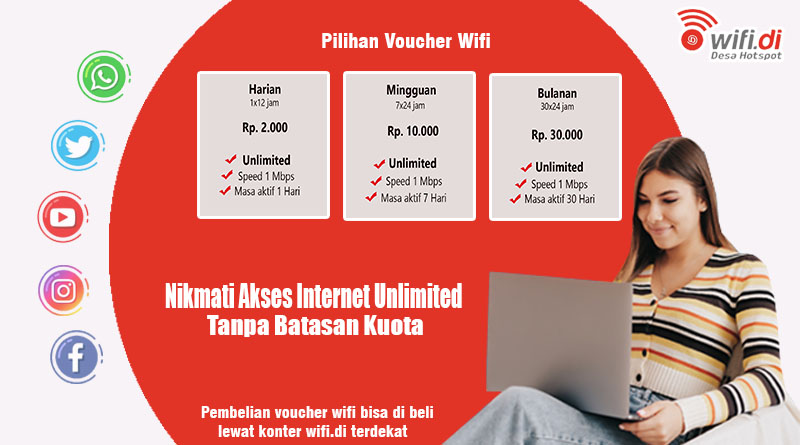 wifi.di
Desa Hotspot

Pilihan Voucher Wifi

Harian
1x12 jam
Rp. 2.000
Unlimited
Speed 1 Mbps
Masa aktif 1 Hari

Mingguan
7x24 jam
Rp. 10.000
Unlimited
Speed 1 Mbps
Masa aktif 7 Hari

Bulanan
30x24 jam
Rp. 30.000
Unlimited
Speed 1 Mbps
Masa aktif 30 Hari

Nikmati Akses Internet Unlimited
Tanpa Batasan Kuota

Pembelian voucher wifi bisa di beli lewat konter wifi.di terdekat